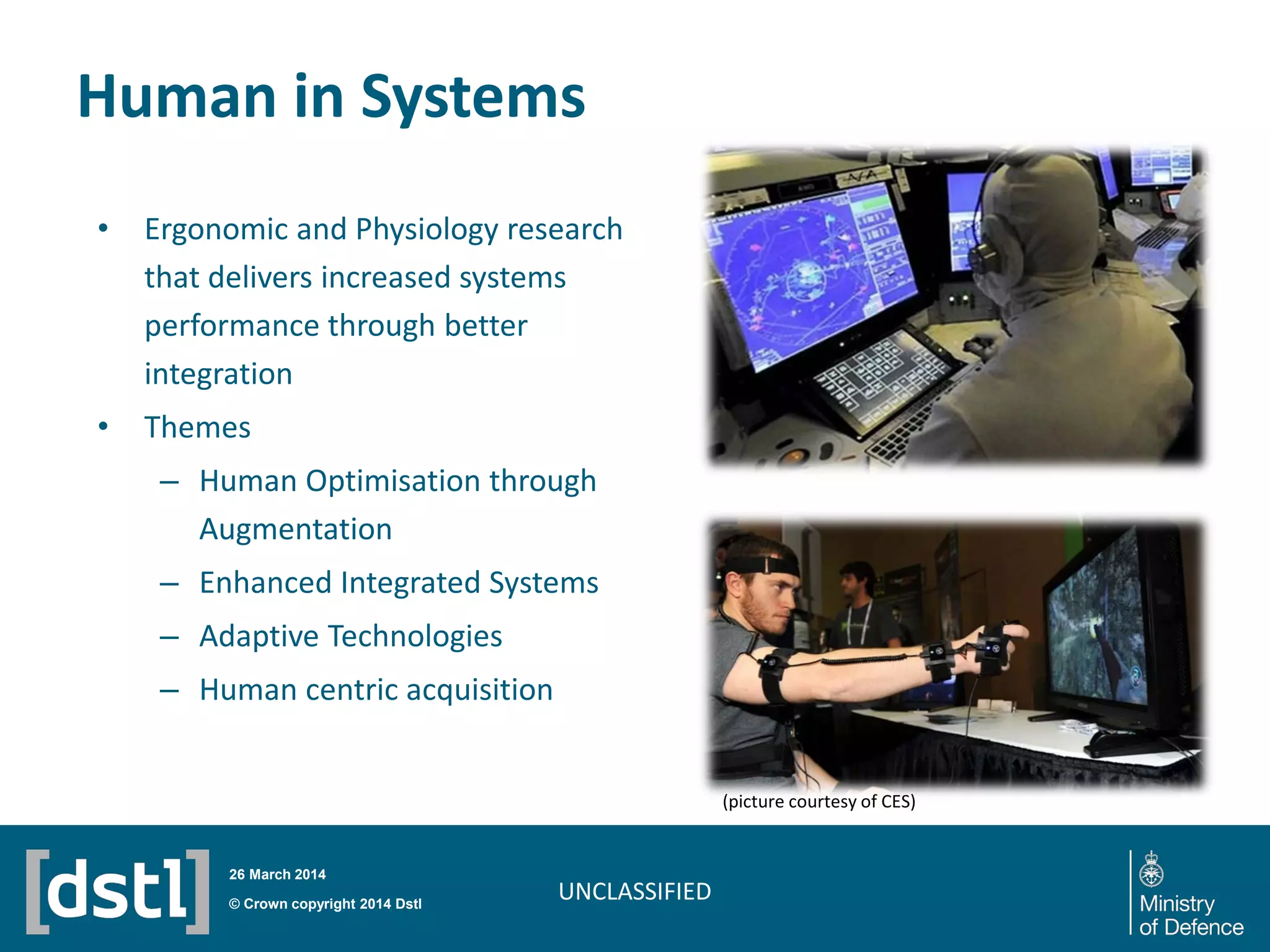 Human in Systems

• Ergonomic and Physiology research that delivers increased systems performance through better integration

• Themes

– Human Optimisation through Augmentation

– Enhanced Integrated Systems

– Adaptive Technologies

– Human centric acquisition

(picture courtesy of CES)

[dstl]

26 March 2014

© Crown copyright 2014 Dstl

UNCLASSIFIED

Ministry of Defence